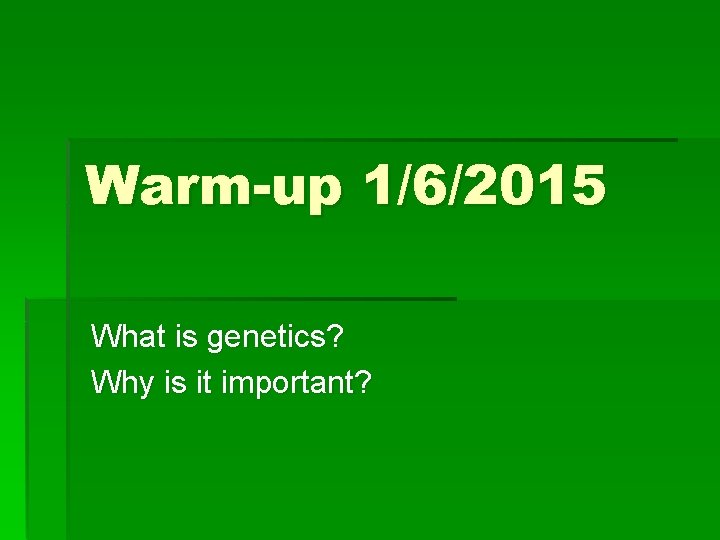 Warm-up 1/6/2015

What is genetics?
Why is it important?